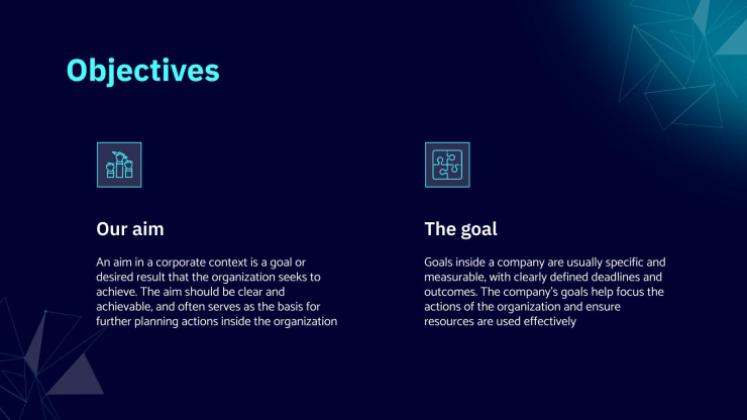 Objectives

Our aim

An aim in a corporate context is a goal or desired result that the organization seeks to achieve. The aim should be clear and achievable, and often serves as the basis for further planning actions inside the organization

The goal

Goals inside a company are usually specific and measurable, with clearly defined deadlines and outcomes. The company's goals help focus the actions of the organization and ensure resources are used effectively